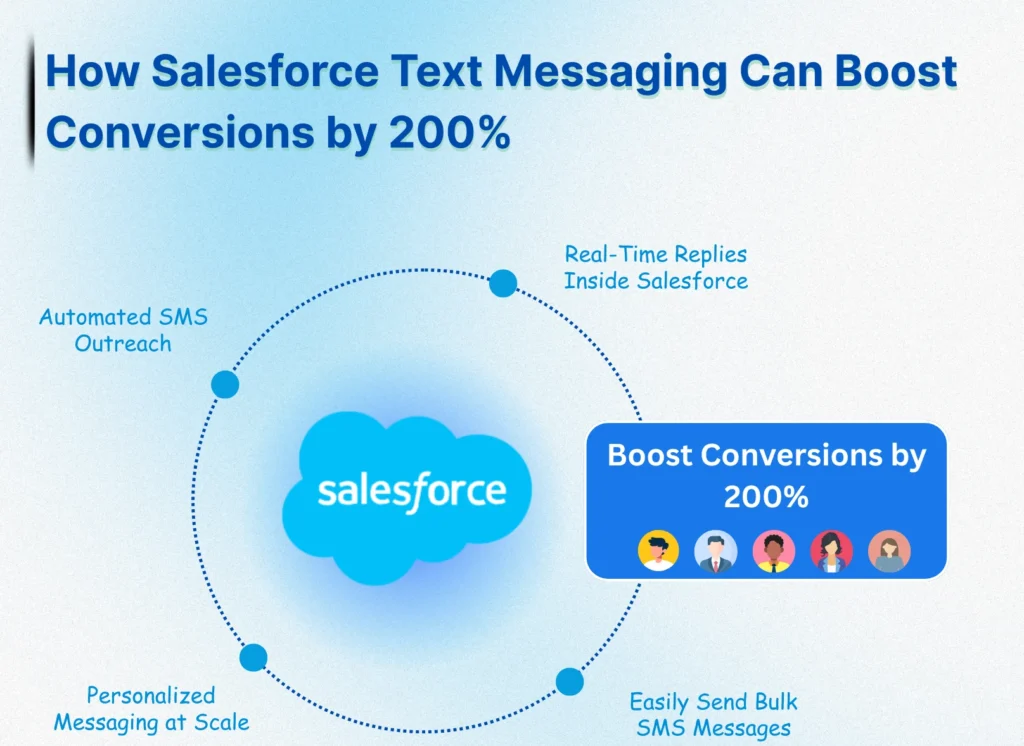 How Salesforce Text Messaging Can Boost Conversions by 200%

Real-Time Replies Inside Salesforce

Automated SMS Outreach

salesforce

Boost Conversions by 200%

Personalized Messaging at Scale

Easily Send Bulk SMS Messages